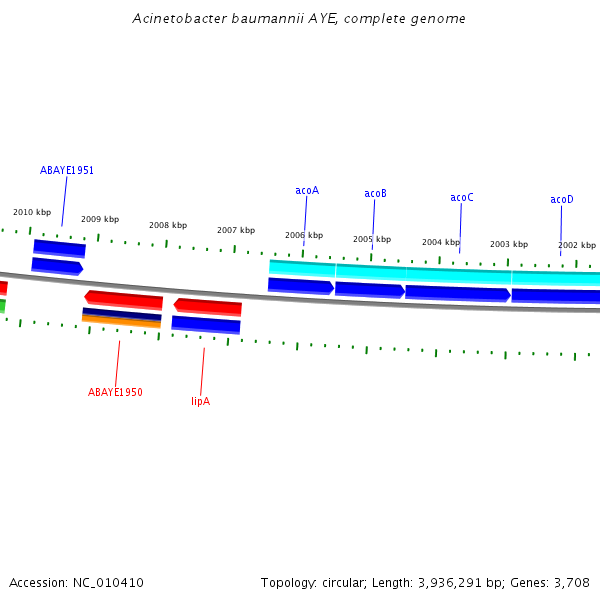 Acinetobacter baumannii AYE, complete genome

ABAYE1951

acoA

acoB

acoC

acoD

2010 kbp

2009 kbp

2008 kbp

2007 kbp

2006 kbp

2005 kbp

2004 kbp

2003 kbp

2002 kbp

ABAYE1950

lipA

Accession: NC_010410

Topology: circular; Length: 3,936,291 bp; Genes: 3,708